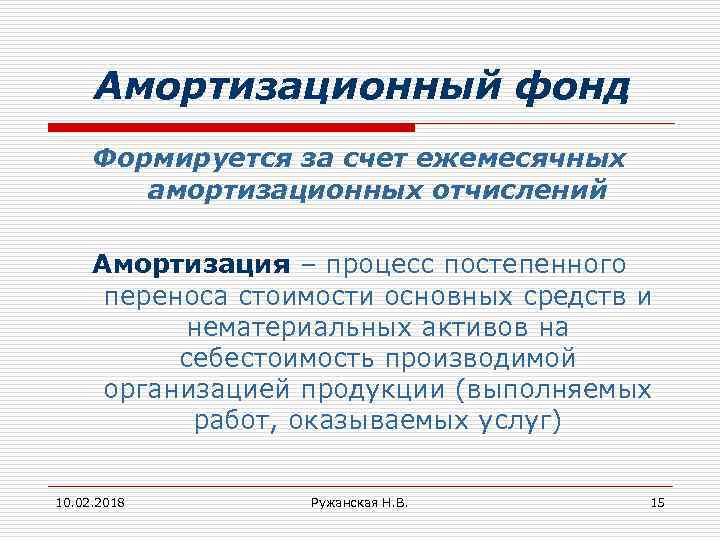 Амортизационный фонд

Формируется за счет ежемесячных амортизационных отчислений

Амортизация – процесс постепенного переноса стоимости основных средств и нематериальных активов на себестоимость производимой организацией продукции (выполняемых работ, оказываемых услуг)

10.02.2018

Ружанская Н.В.

15